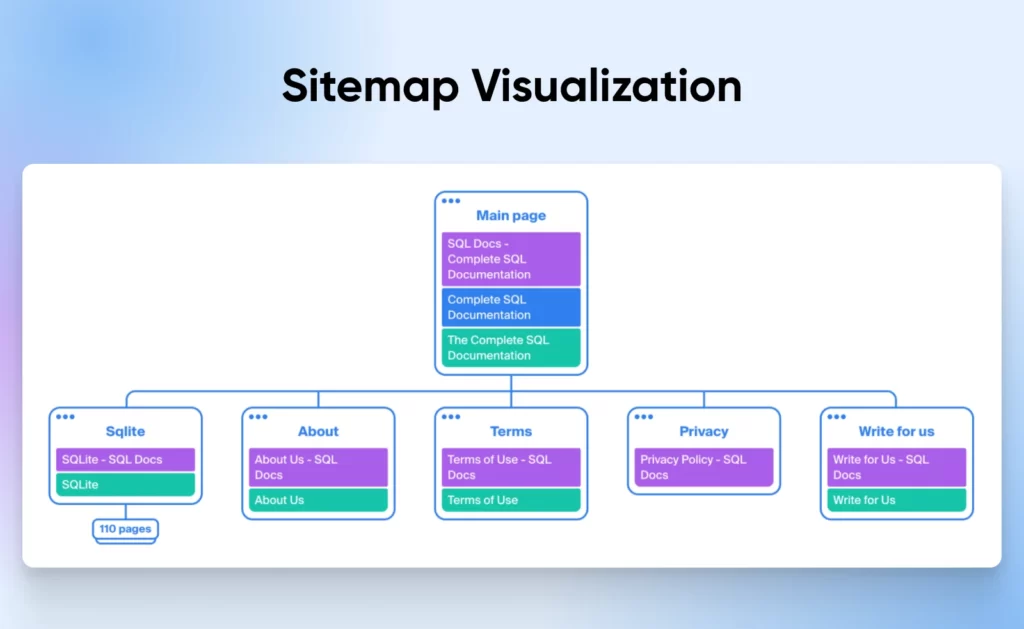 Sitemap Visualization

Main page
SQL Docs - Complete SQL Documentation
Complete SQL Documentation
The Complete SQL Documentation

Sqlite
SQLite - SQL Docs
SQLite
110 pages

About
About Us - SQL Docs
About Us

Terms
Terms of Use - SQL Docs
Terms of Use

Privacy
Privacy Policy - SQL Docs

Write for us
Write for Us - SQL Docs
Write for Us